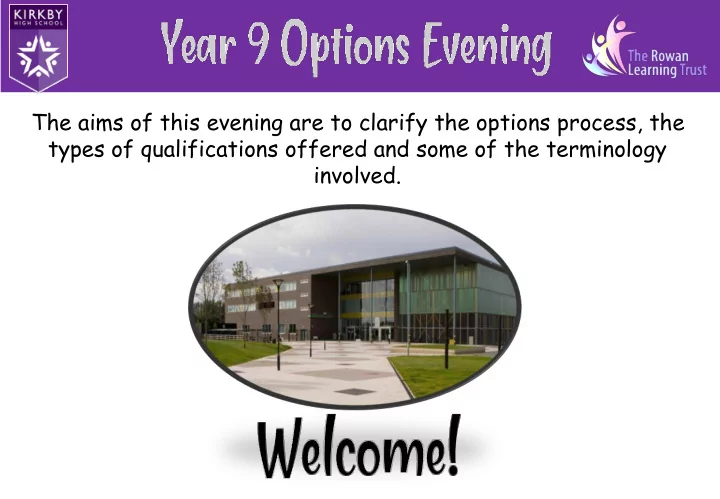 KIRKBY
HIGH SCHOOL

Year 9 Options Evening

The Rowan Learning Trust

The aims of this evening are to clarify the options process, the types of qualifications offered and some of the terminology involved.

Welcome!